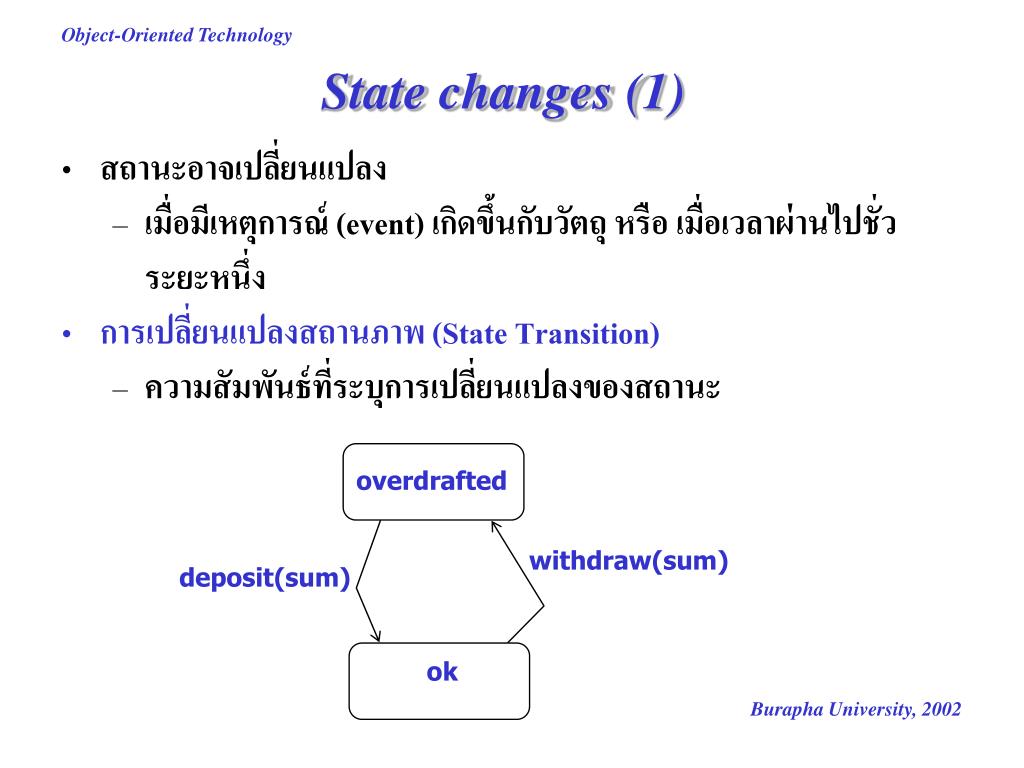 Object-Oriented Technology

State changes (1)

• สถานะอาจเปลี่ยนแปลง
– เมื่อมีเหตุการณ์ (event) เกิดขึ้นกับวัตถุ หรือ เมื่อเวลาผ่านไปชั่วระยะหนึ่ง
• การเปลี่ยนแปลงสถานภาพ (State Transition)
– ความสัมพันธ์ที่ระบุการเปลี่ยนแปลงของสถานะ

overdrafted

deposit(sum)

withdraw(sum)

ok

Burapha University, 2002